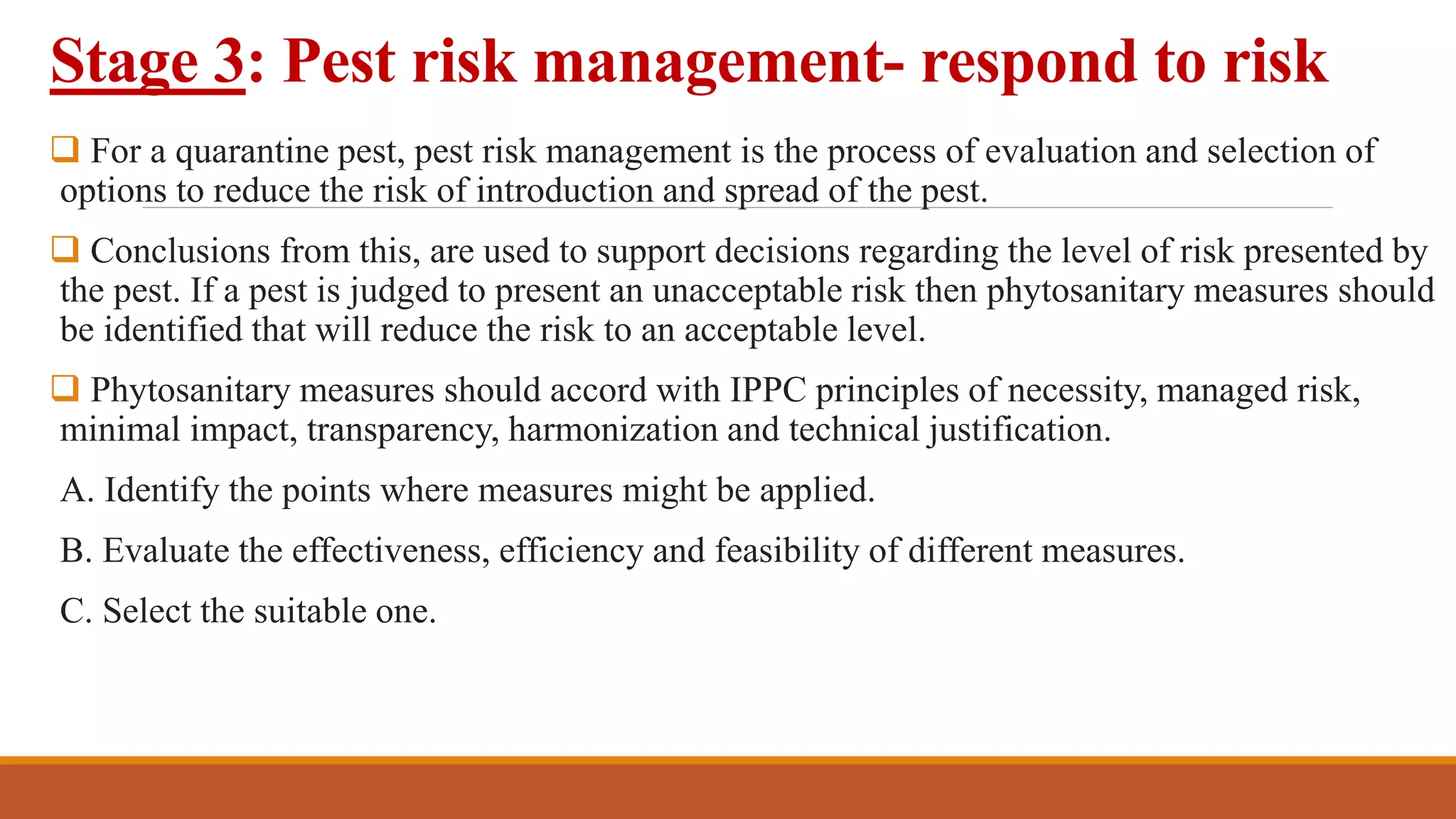 Stage 3: Pest risk management- respond to risk

❑ For a quarantine pest, pest risk management is the process of evaluation and selection of options to reduce the risk of introduction and spread of the pest.

❑ Conclusions from this, are used to support decisions regarding the level of risk presented by the pest. If a pest is judged to present an unacceptable risk then phytosanitary measures should be identified that will reduce the risk to an acceptable level.

❑ Phytosanitary measures should accord with IPPC principles of necessity, managed risk, minimal impact, transparency, harmonization and technical justification.

A. Identify the points where measures might be applied.

B. Evaluate the effectiveness, efficiency and feasibility of different measures.

C. Select the suitable one.